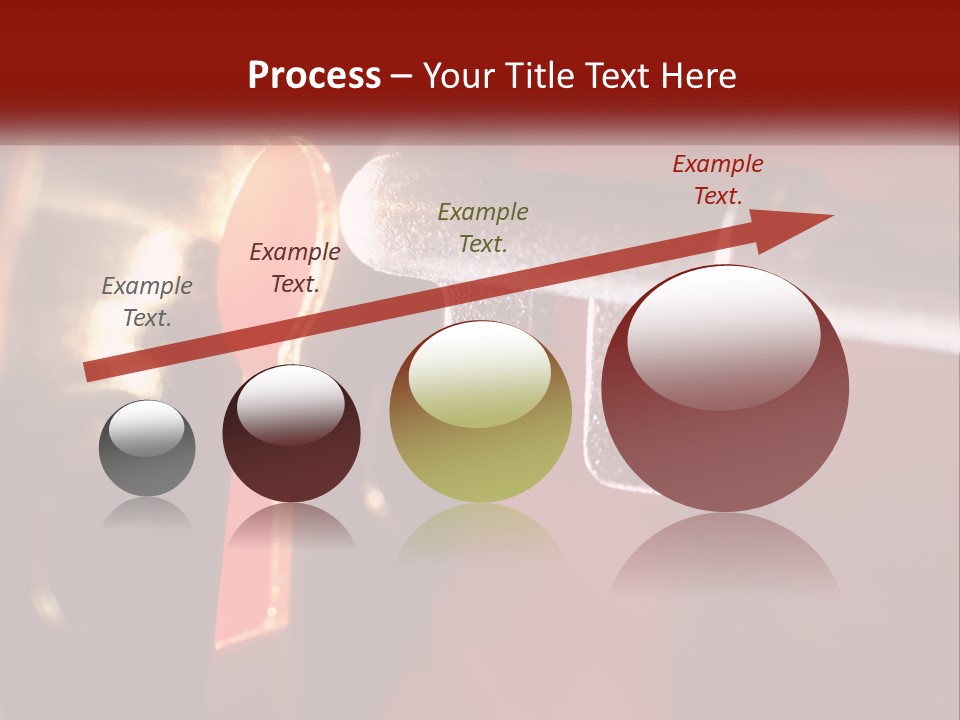 Process – Your Title Text Here

Example Text.

Example Text.

Example Text.

Example Text.